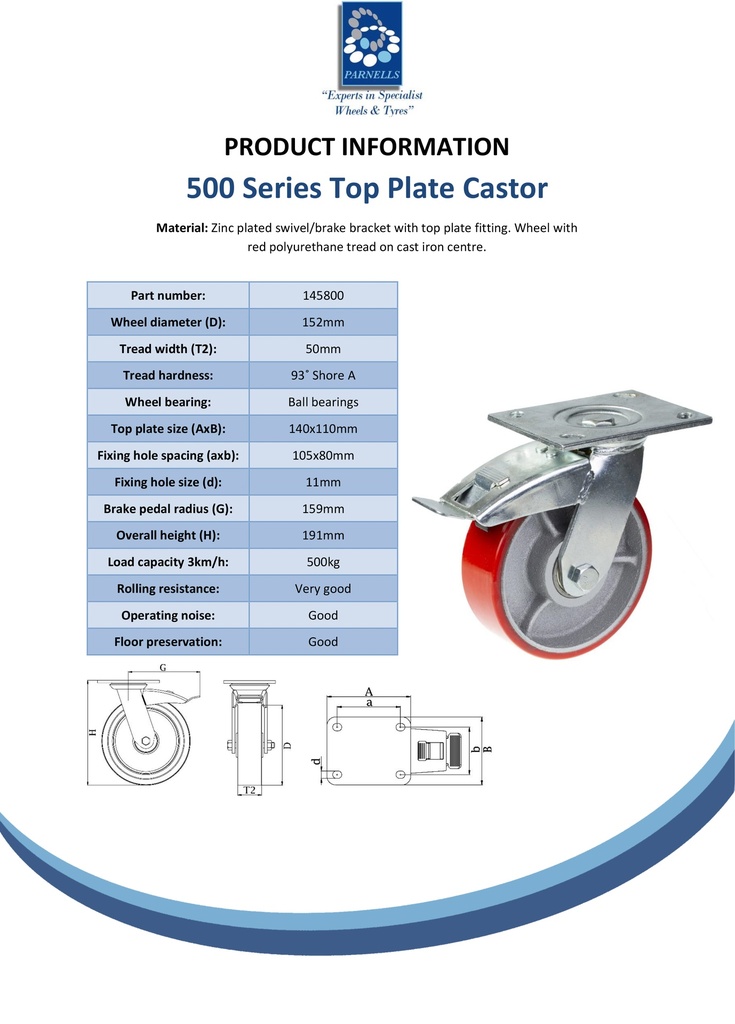 PARNELLS
"Experts in Specialist Wheels & Tyres"

PRODUCT INFORMATION

500 Series Top Plate Castor

Material: Zinc plated swivel/brake bracket with top plate fitting. Wheel with red polyurethane tread on cast iron centre.

| Part number: | 145800 |
|---|---|
| Wheel diameter (D): | 152mm |
| Tread width (T2): | 50mm |
| Tread hardness: | 93˚ Shore A |
| Wheel bearing: | Ball bearings |
| Top plate size (AxB): | 140x110mm |
| Fixing hole spacing (axb): | 105x80mm |
| Fixing hole size (d): | 11mm |
| Brake pedal radius (G): | 159mm |
| Overall height (H): | 191mm |
| Load capacity 3km/h: | 500kg |
| Rolling resistance: | Very good |
| Operating noise: | Good |
| Floor preservation: | Good |

G
H
D
T2
A
a
d
b
B